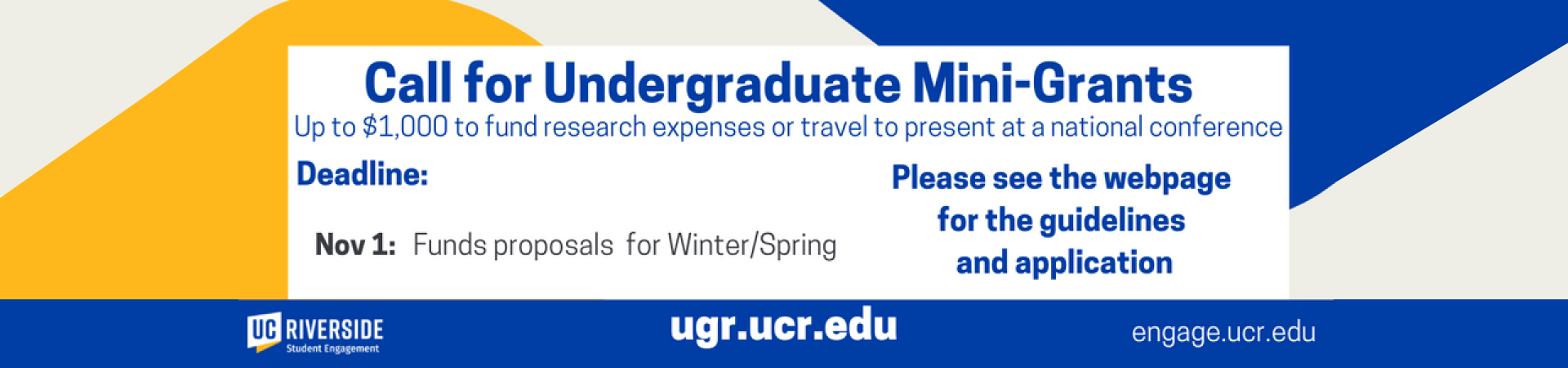 Call for Undergraduate Mini-Grants

Up to $1,000 to fund research expenses or travel to present at a national conference

Deadline:

Nov 1: Funds proposals for Winter/Spring

Please see the webpage for the guidelines and application

UC RIVERSIDE Student Engagement

ugr.ucr.edu

engage.ucr.edu